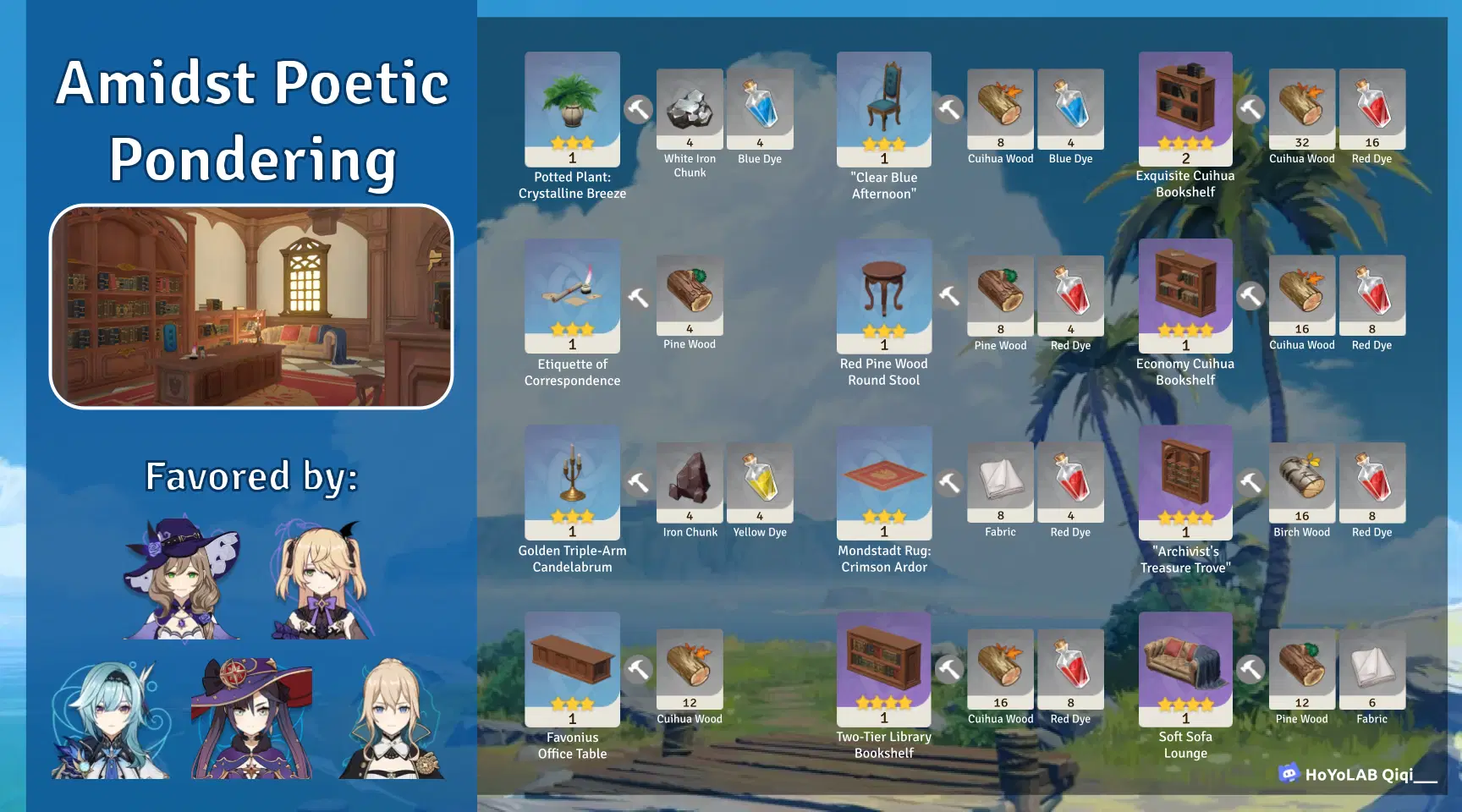 Amidst Poetic Pondering

Favored by:

1
Potted Plant: Crystalline Breeze
4
White Iron Chunk
4
Blue Dye

1
"Clear Blue Afternoon"
8
Cuihua Wood
4
Blue Dye

2
Exquisite Cuihua Bookshelf
32
Cuihua Wood
16
Red Dye

1
Etiquette of Correspondence
4
Pine Wood

1
Red Pine Wood Round Stool
8
Pine Wood
4
Red Dye

1
Economy Cuihua Bookshelf
16
Cuihua Wood
8
Red Dye

1
Golden Triple-Arm Candelabrum
4
Iron Chunk
4
Yellow Dye

1
Mondstadt Rug: Crimson Ardor
8
Fabric
4
Red Dye

1
"Archivist's Treasure Trove"
16
Birch Wood
8
Red Dye

1
Favonius Office Table
12
Cuihua Wood

1
Two-Tier Library Bookshelf
16
Cuihua Wood
8
Red Dye

1
Soft Sofa Lounge
12
Pine Wood
6
Fabric

HoYoLAB Qiqi___